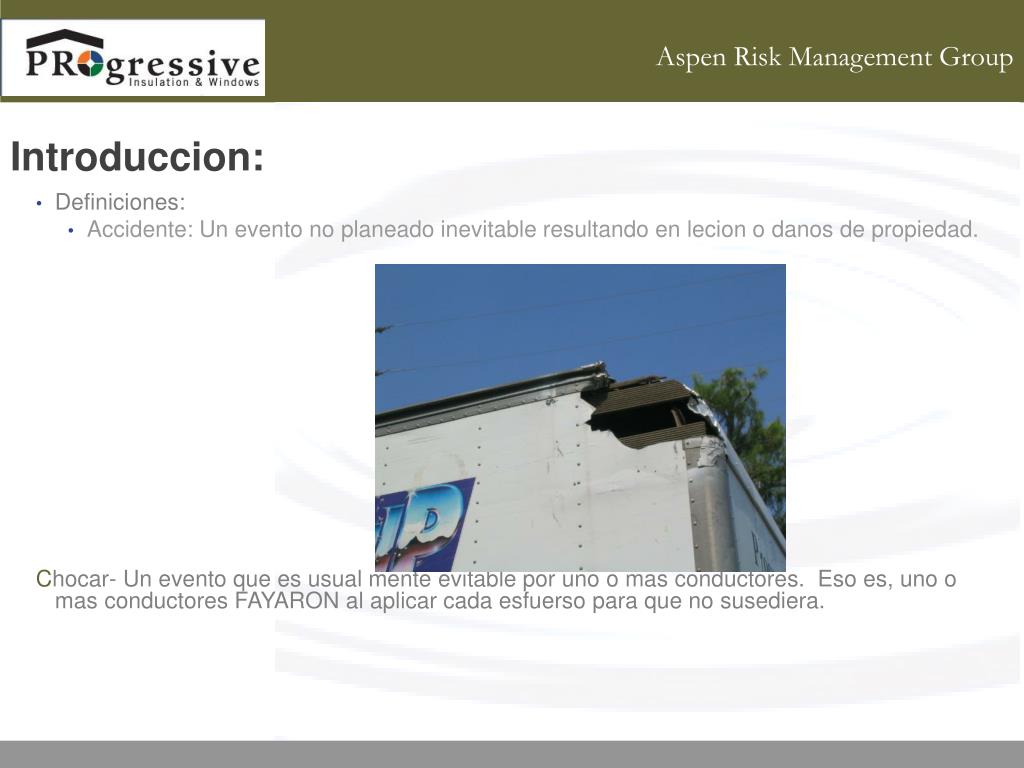 PROgressive
Insulation & Windows

Aspen Risk Management Group

Introduccion:

• Definiciones:
  • Accidente: Un evento no planeado inevitable resultando en lecion o danos de propiedad.

Chocar- Un evento que es usual mente evitable por uno o mas conductores. Eso es, uno o mas conductores FAYARON al aplicar cada esfuerso para que no susediera.